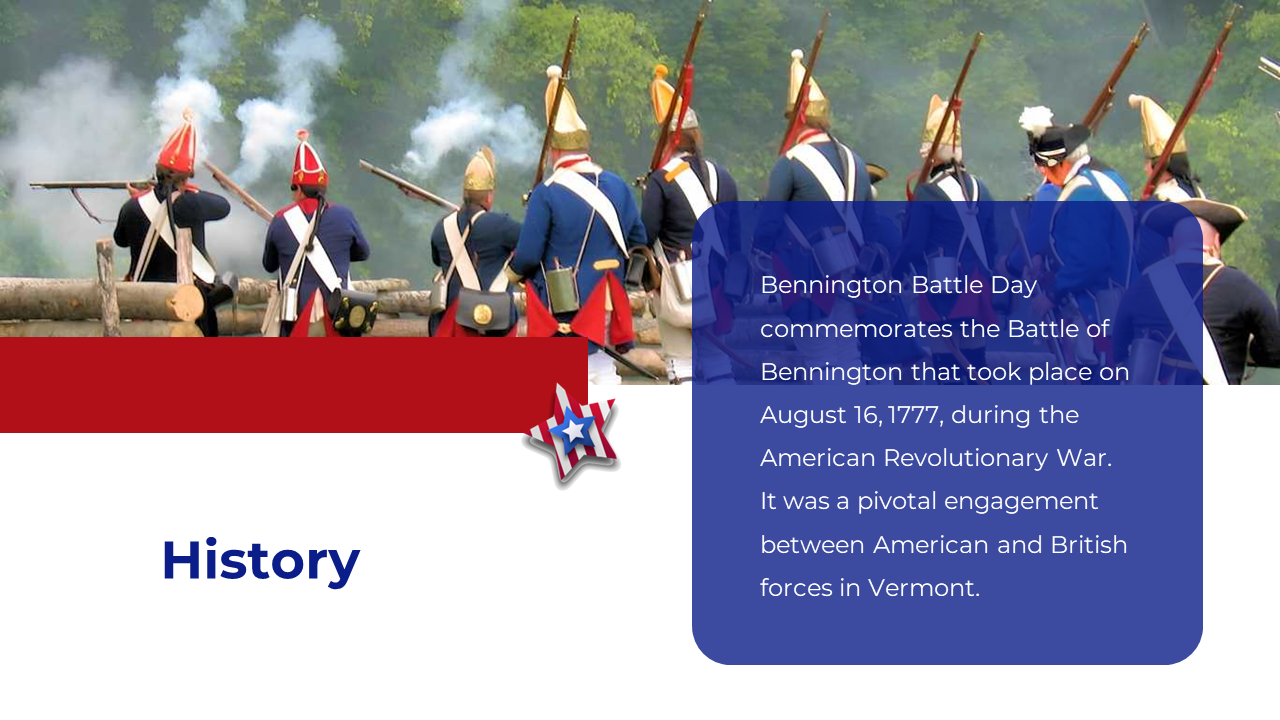 History

Bennington Battle Day commemorates the Battle of Bennington that took place on August 16, 1777, during the American Revolutionary War. It was a pivotal engagement between American and British forces in Vermont.